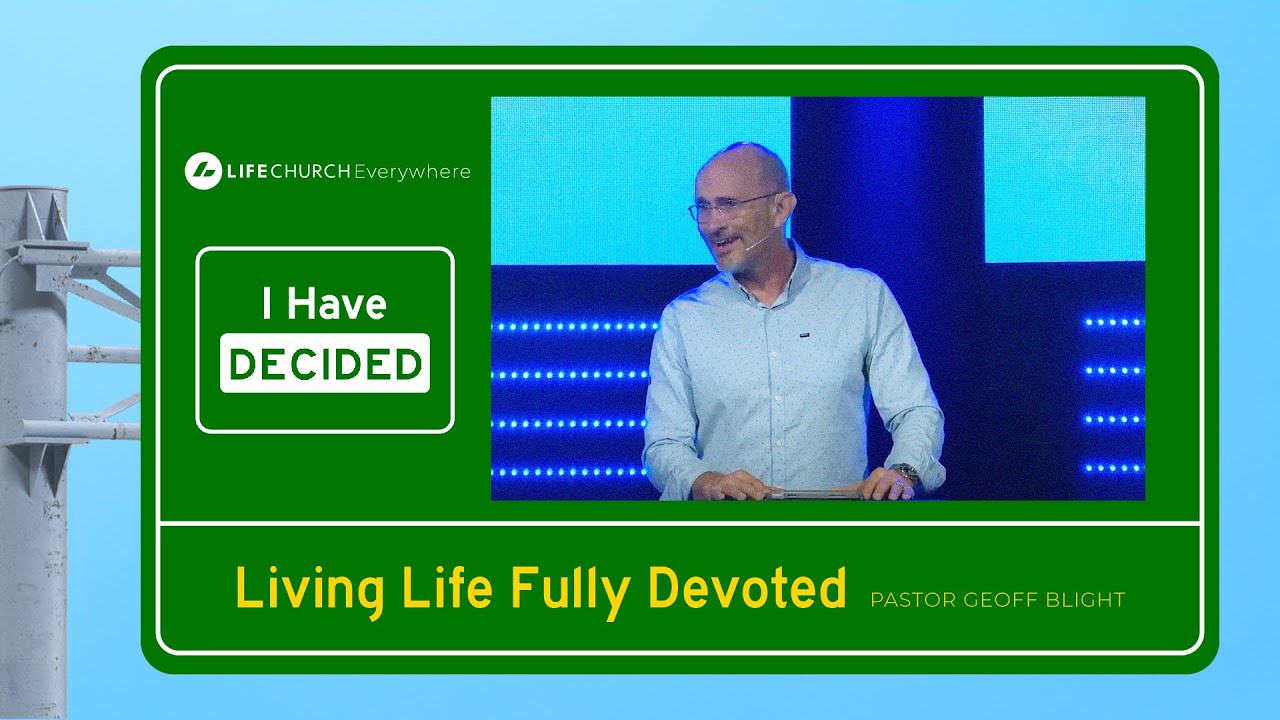 LIFECHURCH Everywhere

I Have DECIDED

Living Life Fully Devoted PASTOR GEOFF BLIGHT